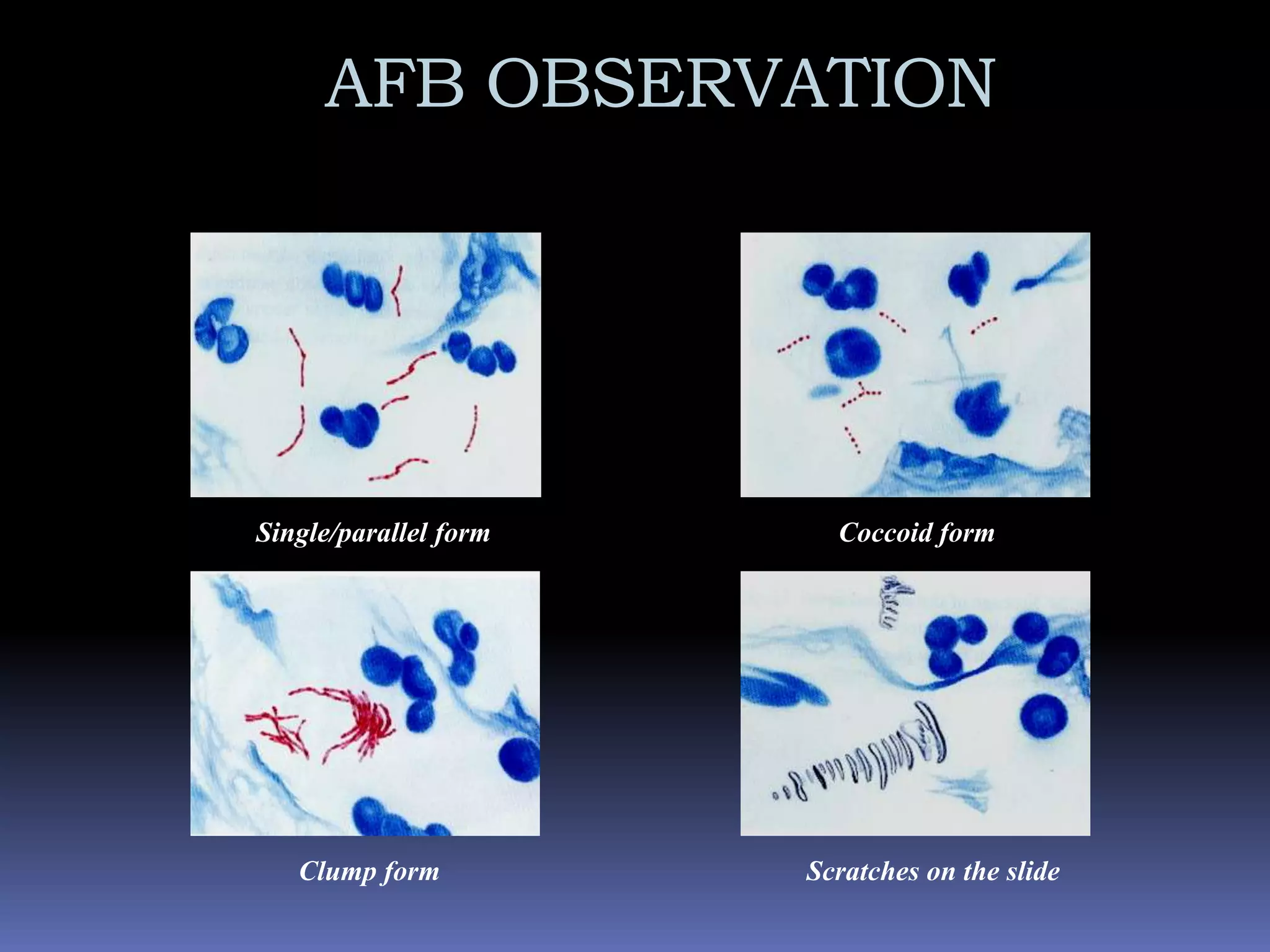 AFB OBSERVATION

Single/parallel form

Coccoid form

Clump form

Scratches on the slide